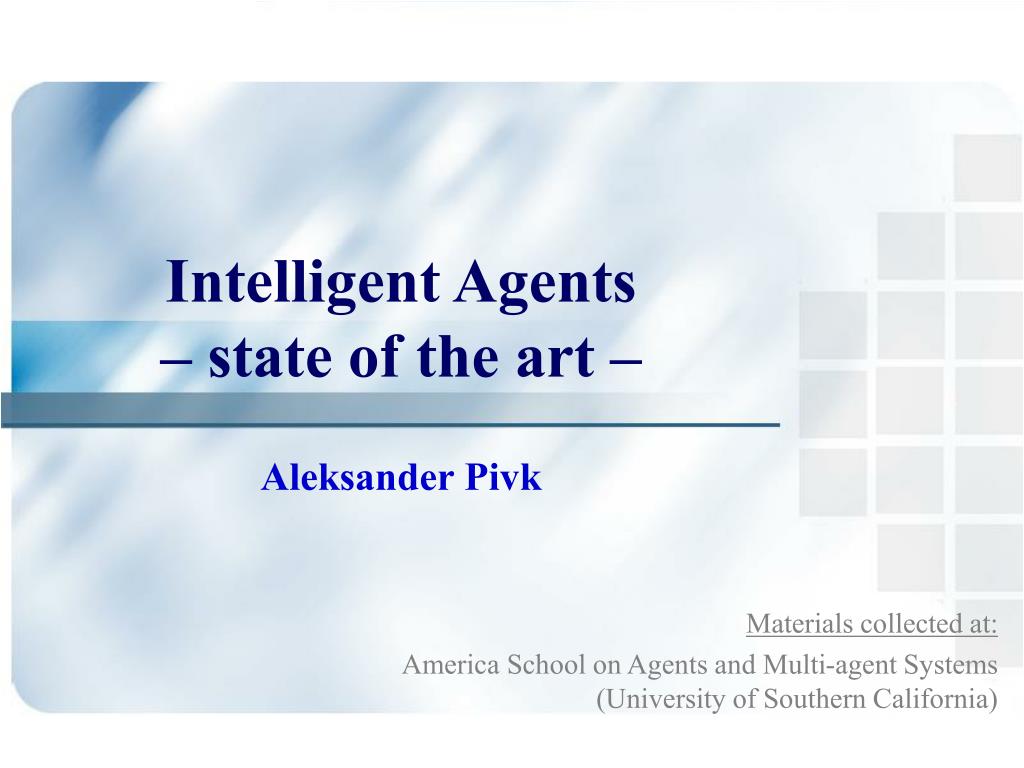 Intelligent Agents
– state of the art –

Aleksander Pivk

Materials collected at:
America School on Agents and Multi-agent Systems
(University of Southern California)